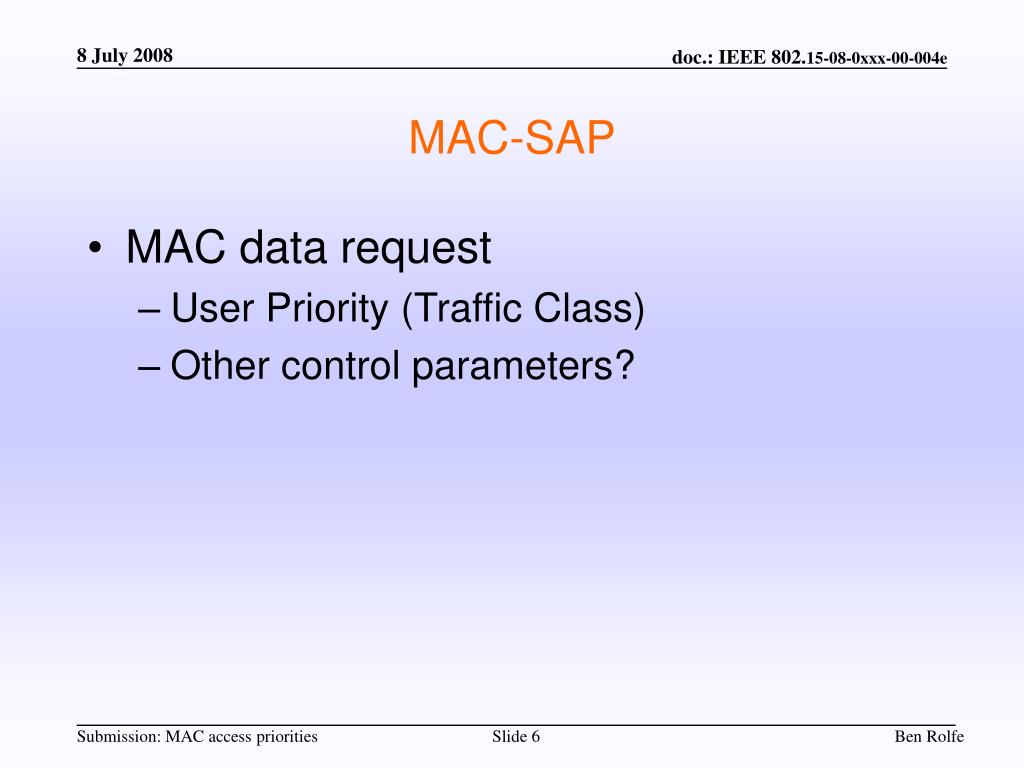 8 July 2008

doc.: IEEE 802.15-08-0xxx-00-004e

MAC-SAP

• MAC data request
– User Priority (Traffic Class)
– Other control parameters?

Submission: MAC access priorities

Slide 6

Ben Rolfe